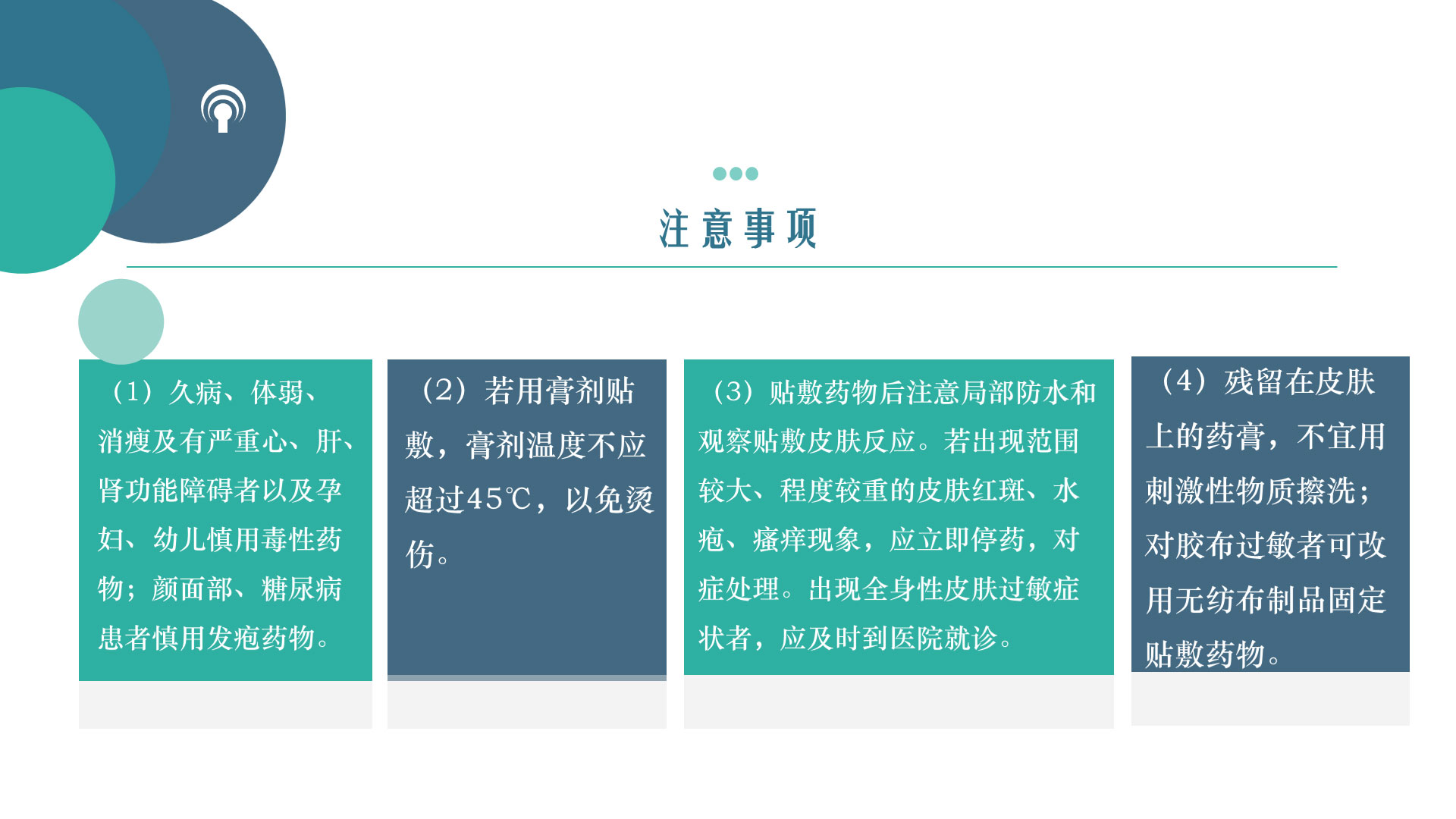 注意事项

（1）久病、体弱、消瘦及有严重心、肝、肾功能障碍者以及孕妇、幼儿慎用毒性药物；颜面部、糖尿病患者慎用发疱药物。

（2）若用膏剂贴敷，膏剂温度不应超过45℃，以免烫伤。

（3）贴敷药物后注意局部防水和观察贴敷皮肤反应。若出现范围较大、程度较重的皮肤红斑、水疱、瘙痒现象，应立即停药，对症处理。出现全身性皮肤过敏症状者，应及时到医院就诊。

（4）残留在皮肤上的药膏，不宜用刺激性物质擦洗；对胶布过敏者可改用无纺布制品固定贴敷药物。